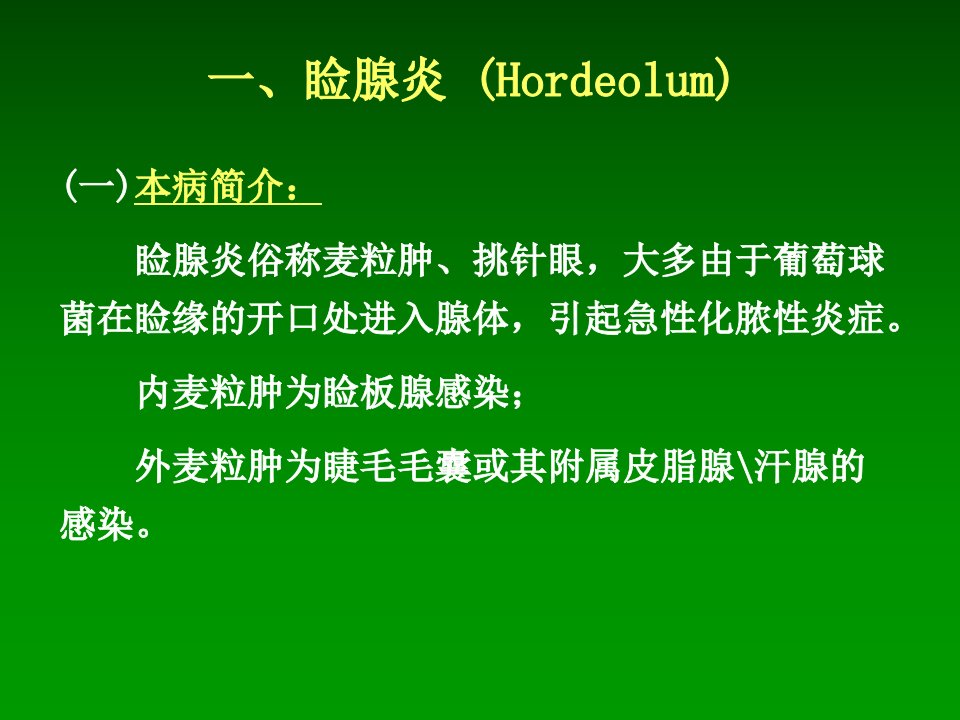 一、睑腺炎 (Hordeolum)

(一)本病简介：

睑腺炎俗称麦粒肿、挑针眼，大多由于葡萄球菌在睑缘的开口处进入腺体，引起急性化脓性炎症。

内麦粒肿为睑板腺感染；

外麦粒肿为睫毛毛囊或其附属皮脂腺\汗腺的感染。